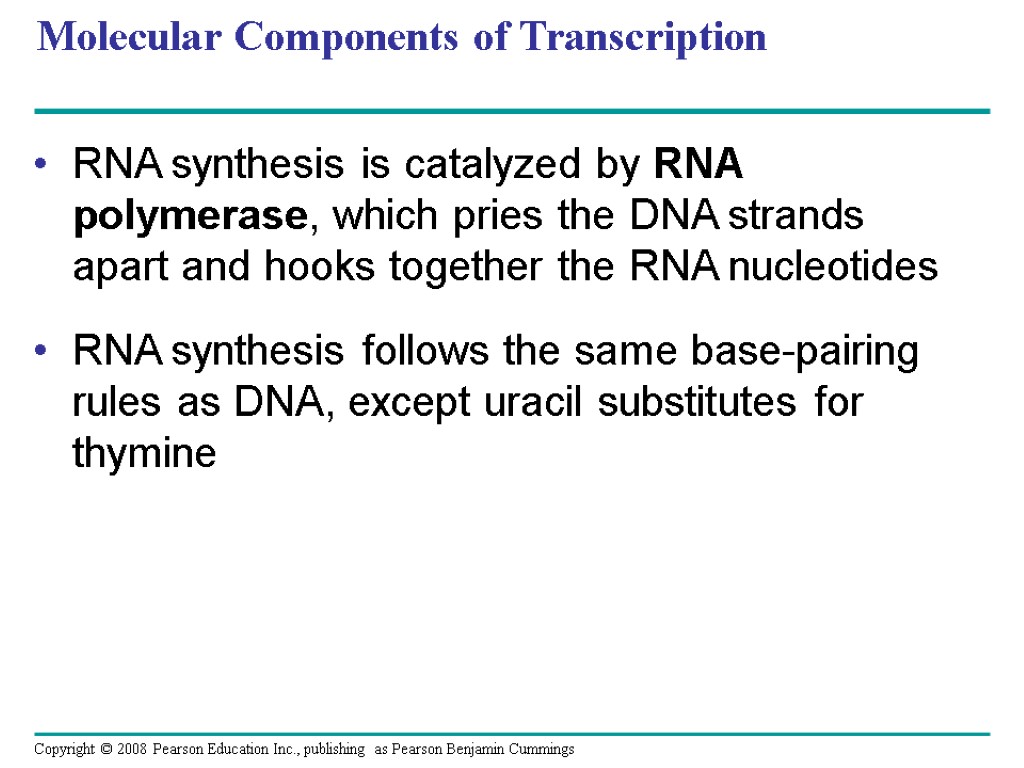 Molecular Components of Transcription

• RNA synthesis is catalyzed by RNA polymerase, which pries the DNA strands apart and hooks together the RNA nucleotides

• RNA synthesis follows the same base-pairing rules as DNA, except uracil substitutes for thymine

Copyright © 2008 Pearson Education Inc., publishing as Pearson Benjamin Cummings